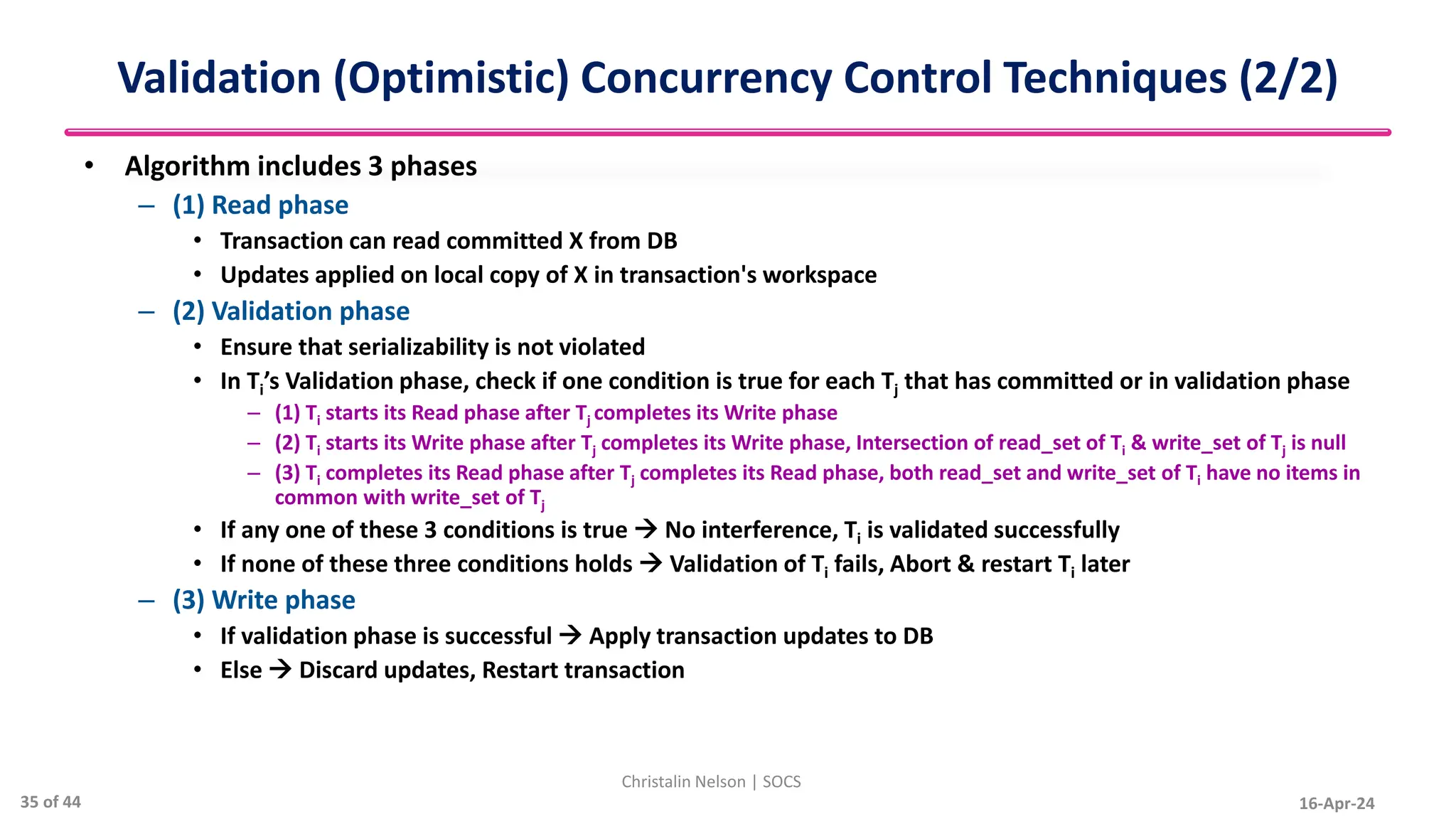 Validation (Optimistic) Concurrency Control Techniques (2/2)

• Algorithm includes 3 phases
– (1) Read phase
• Transaction can read committed X from DB
• Updates applied on local copy of X in transaction's workspace
– (2) Validation phase
• Ensure that serializability is not violated
• In $T_i$'s Validation phase, check if one condition is true for each $T_j$ that has committed or in validation phase
– (1) $T_i$ starts its Read phase after $T_j$ completes its Write phase
– (2) $T_i$ starts its Write phase after $T_j$ completes its Write phase, Intersection of read_set of $T_i$ & write_set of $T_j$ is null
– (3) $T_i$ completes its Read phase after $T_j$ completes its Read phase, both read_set and write_set of $T_i$ have no items in common with write_set of $T_j$
• If any one of these 3 conditions is true → No interference, $T_i$ is validated successfully
• If none of these three conditions holds → Validation of $T_i$ fails, Abort & restart $T_i$ later
– (3) Write phase
• If validation phase is successful → Apply transaction updates to DB
• Else → Discard updates, Restart transaction

Christalin Nelson | SOCS
35 of 44
16-Apr-24